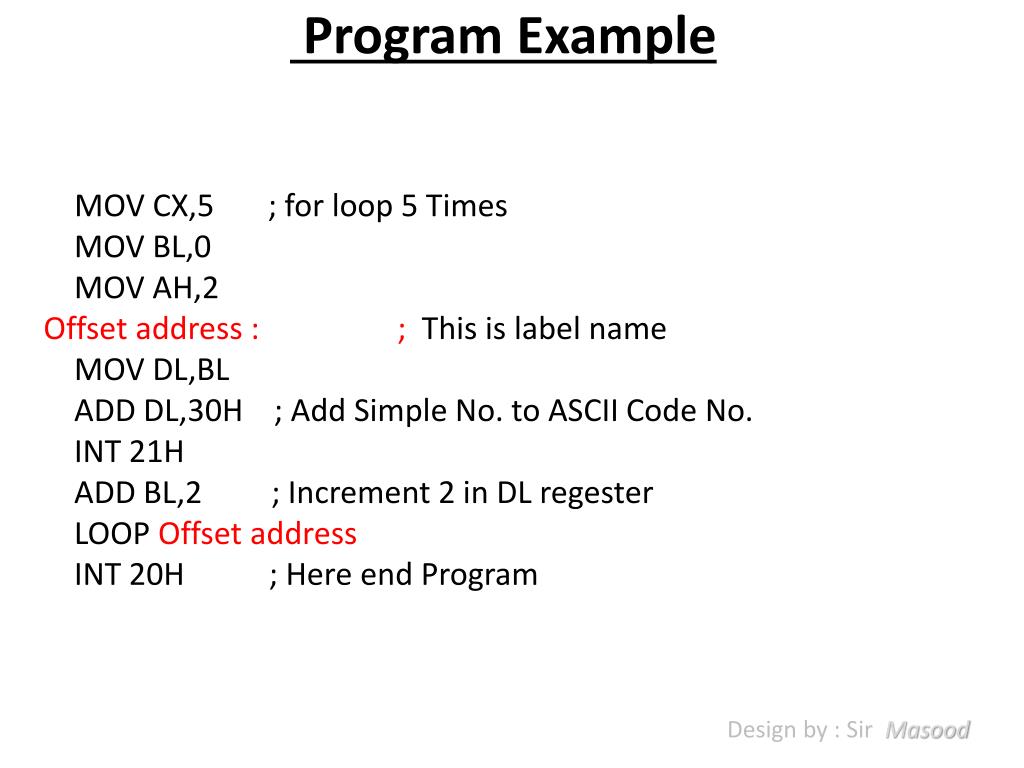 Program Example

MOV CX,5 ; for loop 5 Times
MOV BL,0
MOV AH,2
Offset address : ; This is label name
MOV DL,BL
ADD DL,30H ; Add Simple No. to ASCII Code No.
INT 21H
ADD BL,2 ; Increment 2 in DL regester
LOOP Offset address
INT 20H ; Here end Program

Design by : Sir Masood